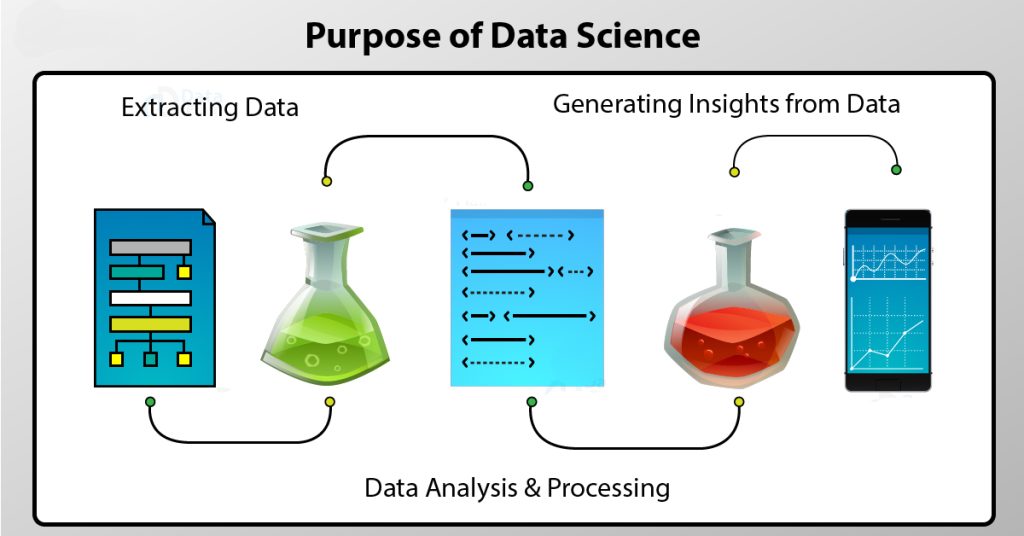 Purpose of Data Science

Extracting Data

Generating Insights from Data

Data Analysis & Processing